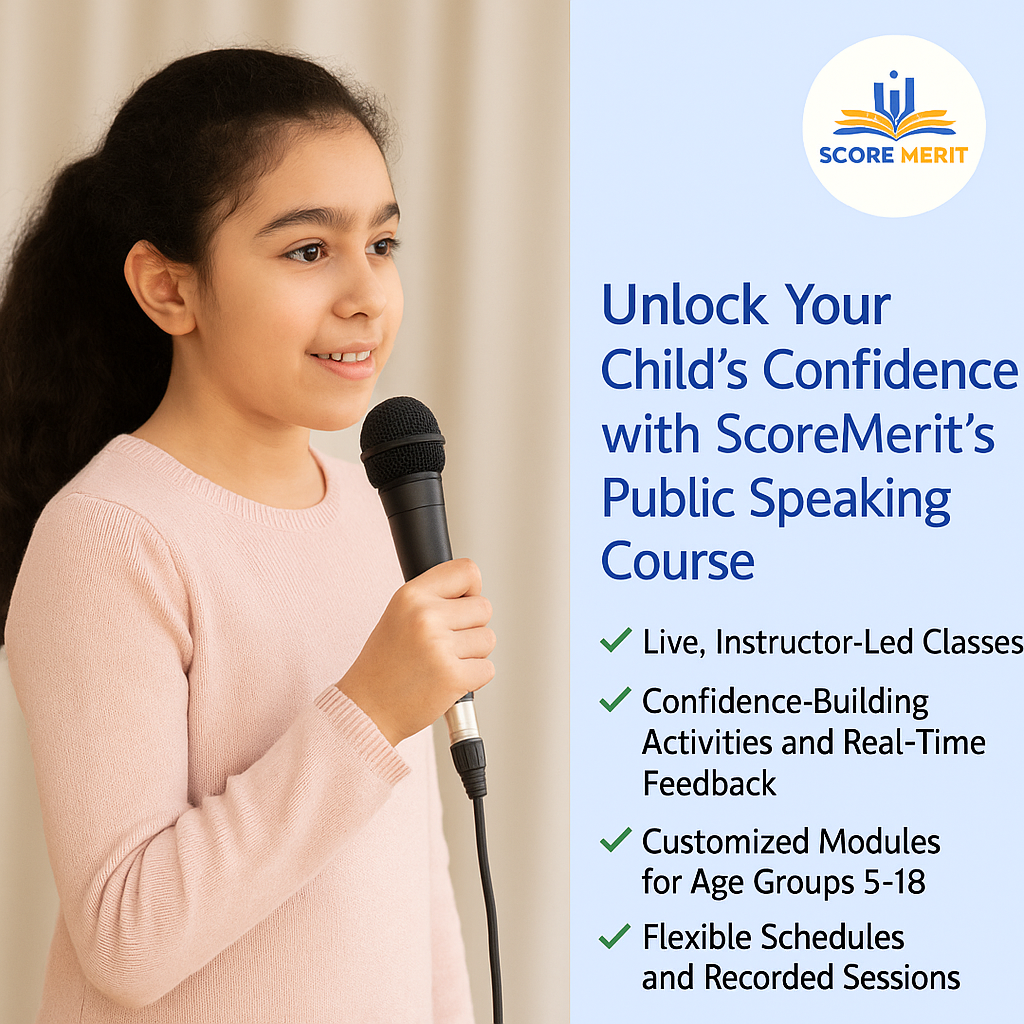 SCORE MERIT

Unlock Your Child's Confidence with ScoreMerit's Public Speaking Course

✓ Live, Instructor-Led Classes

✓ Confidence-Building Activities and Real-Time Feedback

✓ Customized Modules for Age Groups 5-18

✓ Flexible Schedules and Recorded Sessions